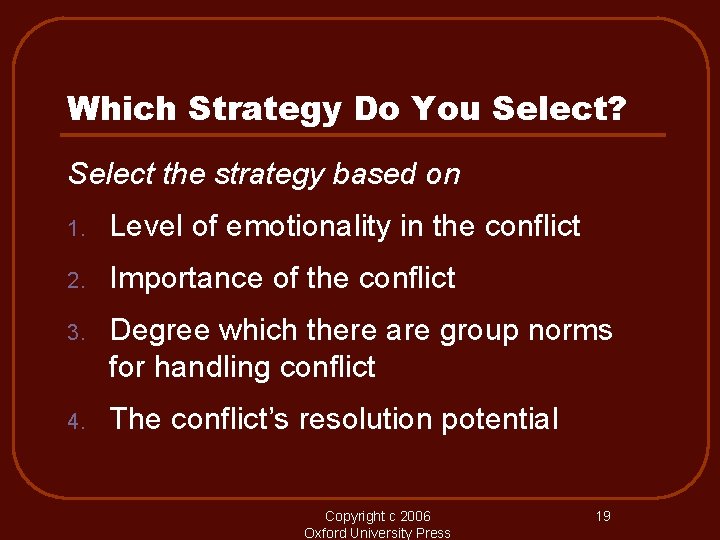 Which Strategy Do You Select?

Select the strategy based on

1. Level of emotionality in the conflict

2. Importance of the conflict

3. Degree which there are group norms for handling conflict

4. The conflict's resolution potential

Copyright c 2006
Oxford University Press

19